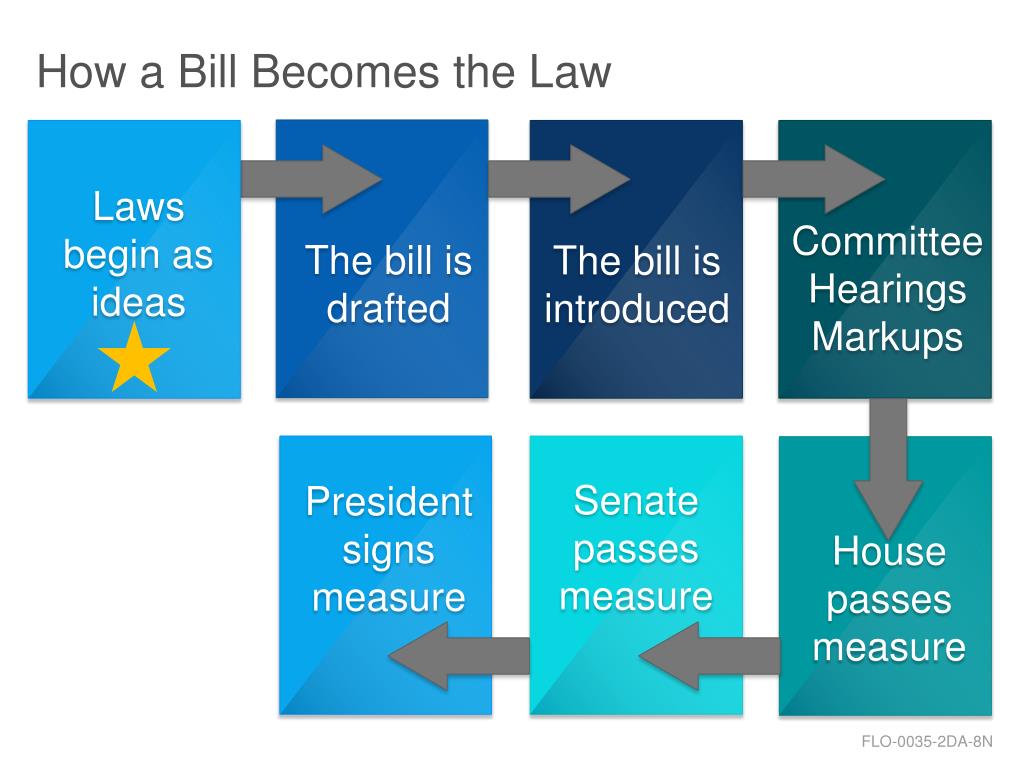 How a Bill Becomes the Law

Laws begin as ideas

The bill is drafted

The bill is introduced

Committee Hearings Markups

House passes measure

Senate passes measure

President signs measure

FLO-0035-2DA-8N